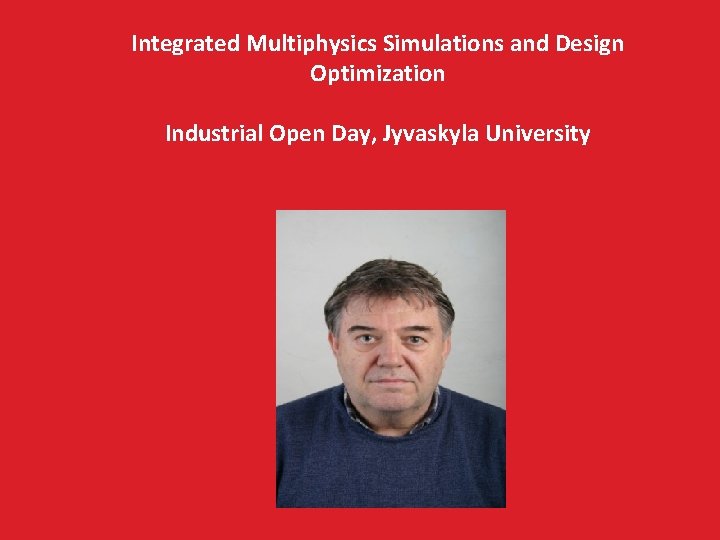 Integrated Multiphysics Simulations and Design Optimization

Industrial Open Day, Jyvaskyla University